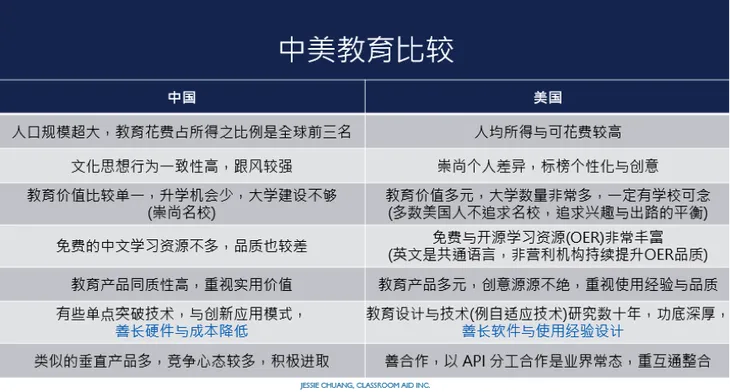 中美教育比较

| 中国 | 美国 |
|---|---|
| 人口规模超大，教育花费占所得之比例是全球前三名 | 人均所得与可花费较高 |
| 文化思想行为一致性高，跟风较强 | 崇尚个人差异，标榜个性化与创意 |
| 教育价值比较单一，升学机会少，大学建设不够 (崇尚名校) | 教育价值多元，大学数量非常多，一定有学校可念 (多数美国人不追求名校，追求兴趣与出路的平衡) |
| 免费的中文学习资源不多，品质也较差 | 免费与开源学习资源(OER)非常丰富 (英文是共通语言，非营利机构持续提升OER品质) |
| 教育产品同质性高，重视实用价值 | 教育产品多元，创意源源不绝，重视使用经验与品质 |
| 有些单点突破技术，与创新应用模式，善长硬件与成本降低 | 教育设计与技术(例自适应技术)研究数十年，功底深厚，善长软件与使用经验设计 |
| 类似的垂直产品多，竞争心态较多，积极进取 | 善合作，以 API 分工合作是业界常态，重互通整合 |

JESSIE CHUANG, CLASSROOM AID INC.